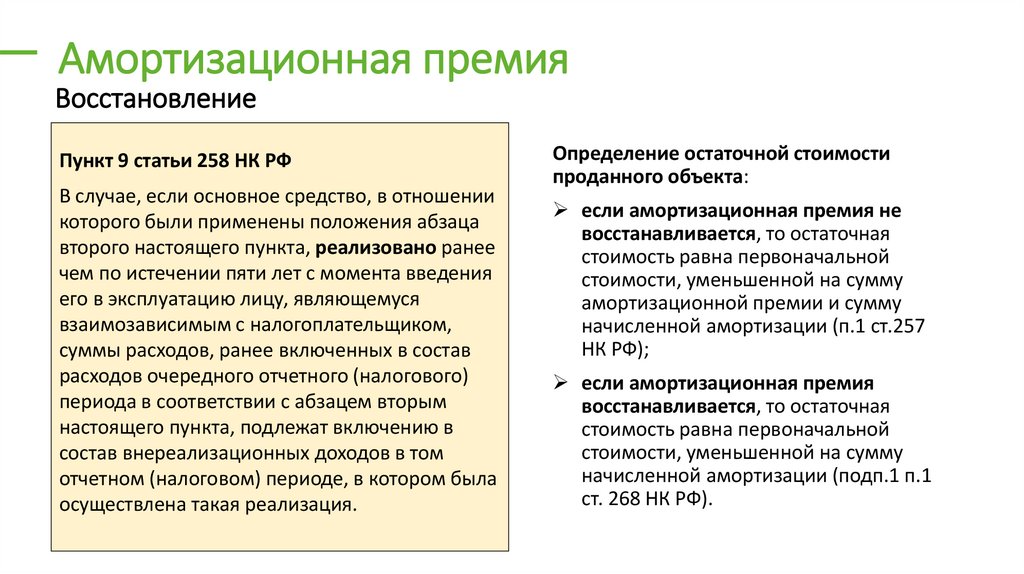 Амортизационная премия

Восстановление

Пункт 9 статьи 258 НК РФ

В случае, если основное средство, в отношении которого были применены положения абзаца второго настоящего пункта, реализовано ранее чем по истечении пяти лет с момента введения его в эксплуатацию лицу, являющемуся взаимозависимым с налогоплательщиком, суммы расходов, ранее включенных в состав расходов очередного отчетного (налогового) периода в соответствии с абзацем вторым настоящего пункта, подлежат включению в состав внереализационных доходов в том отчетном (налоговом) периоде, в котором была осуществлена такая реализация.

Определение остаточной стоимости проданного объекта:

➢ если амортизационная премия не восстанавливается, то остаточная стоимость равна первоначальной стоимости, уменьшенной на сумму амортизационной премии и сумму начисленной амортизации (п.1 ст.257 НК РФ);

➢ если амортизационная премия восстанавливается, то остаточная стоимость равна первоначальной стоимости, уменьшенной на сумму начисленной амортизации (подп.1 п.1 ст. 268 НК РФ).